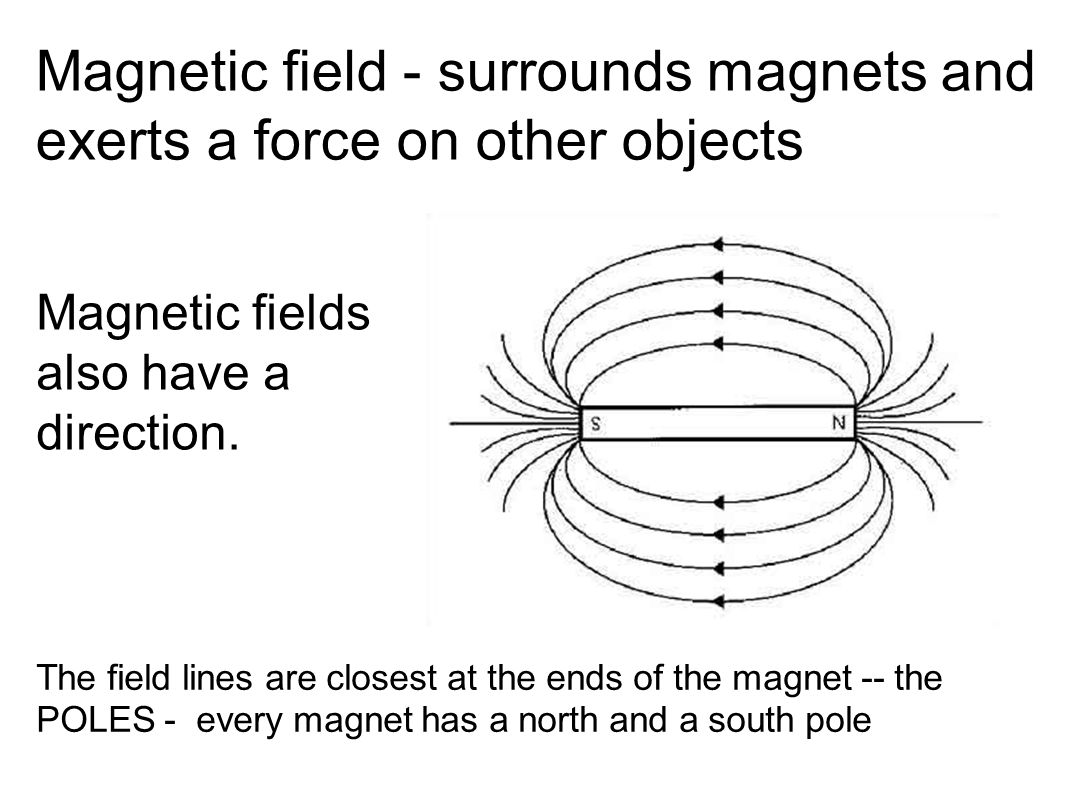 Magnetic field - surrounds magnets and exerts a force on other objects

Magnetic fields also have a direction.

S

N

The field lines are closest at the ends of the magnet -- the POLES - every magnet has a north and a south pole